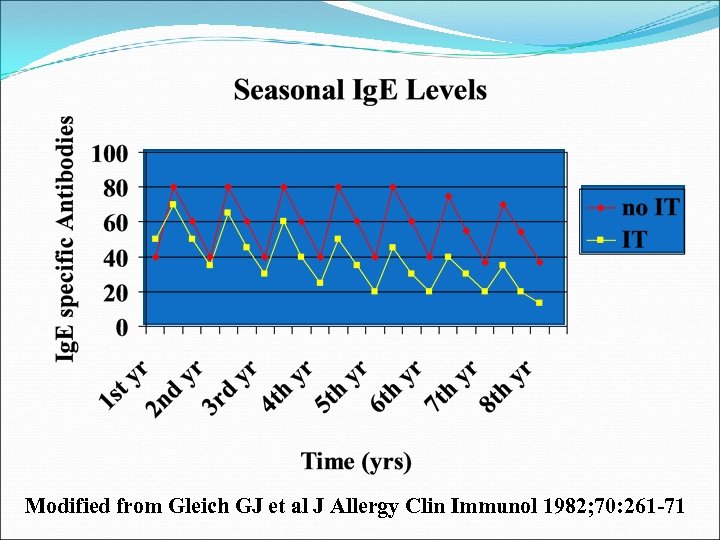 Seasonal IgE Levels

IgE specific Antibodies

100
80
60
40
20
0

no IT
IT

1st yr
2nd yr
3rd yr
4th yr
5th yr
6th yr
7th yr
8th yr

Time (yrs)

Modified from Gleich GJ et al J Allergy Clin Immunol 1982;70:261-71